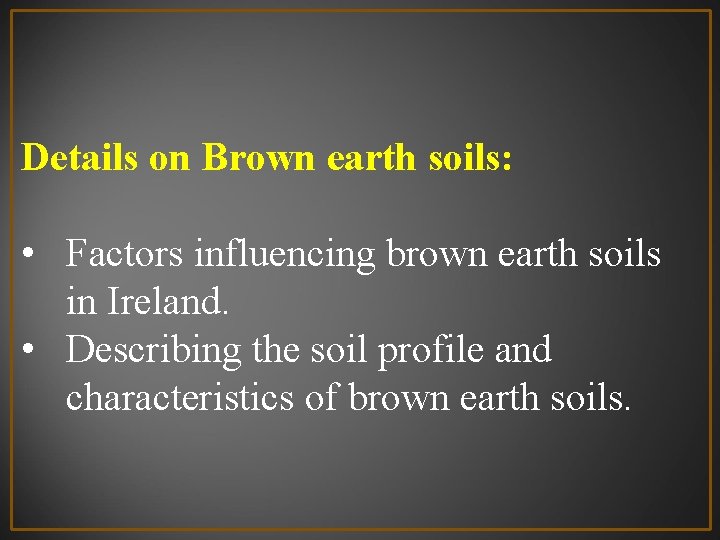 Details on Brown earth soils:

• Factors influencing brown earth soils in Ireland.
• Describing the soil profile and characteristics of brown earth soils.